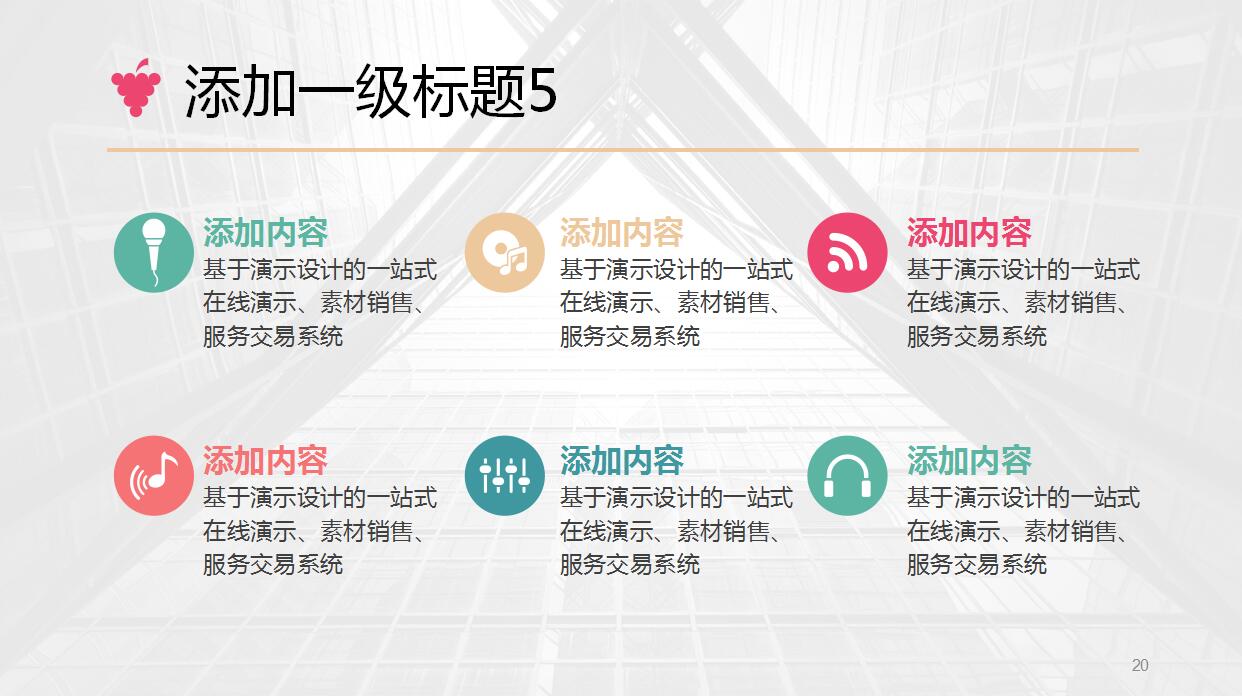 添加一级标题5

添加内容
基于演示设计的一站式在线演示、素材销售、服务交易系统

添加内容
基于演示设计的一站式在线演示、素材销售、服务交易系统

添加内容
基于演示设计的一站式在线演示、素材销售、服务交易系统

添加内容
基于演示设计的一站式在线演示、素材销售、服务交易系统

添加内容
基于演示设计的一站式在线演示、素材销售、服务交易系统

添加内容
基于演示设计的一站式在线演示、素材销售、服务交易系统

20